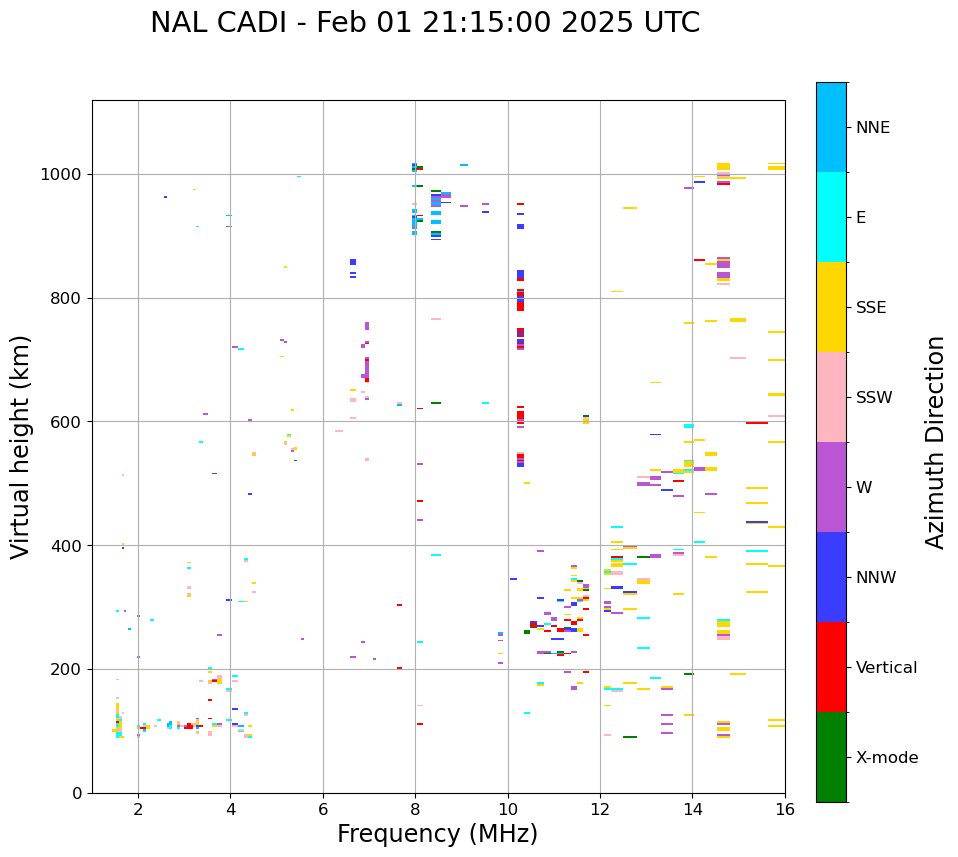 NAL CADI - Feb 01 21:15:00 2025 UTC

Virtual height (km)

1000
800
600
400
200
0

2
4
6
8
10
12
14
16

Frequency (MHz)

NNE
E
SSE
SSW
W
NNW
Vertical
X-mode

Azimuth Direction